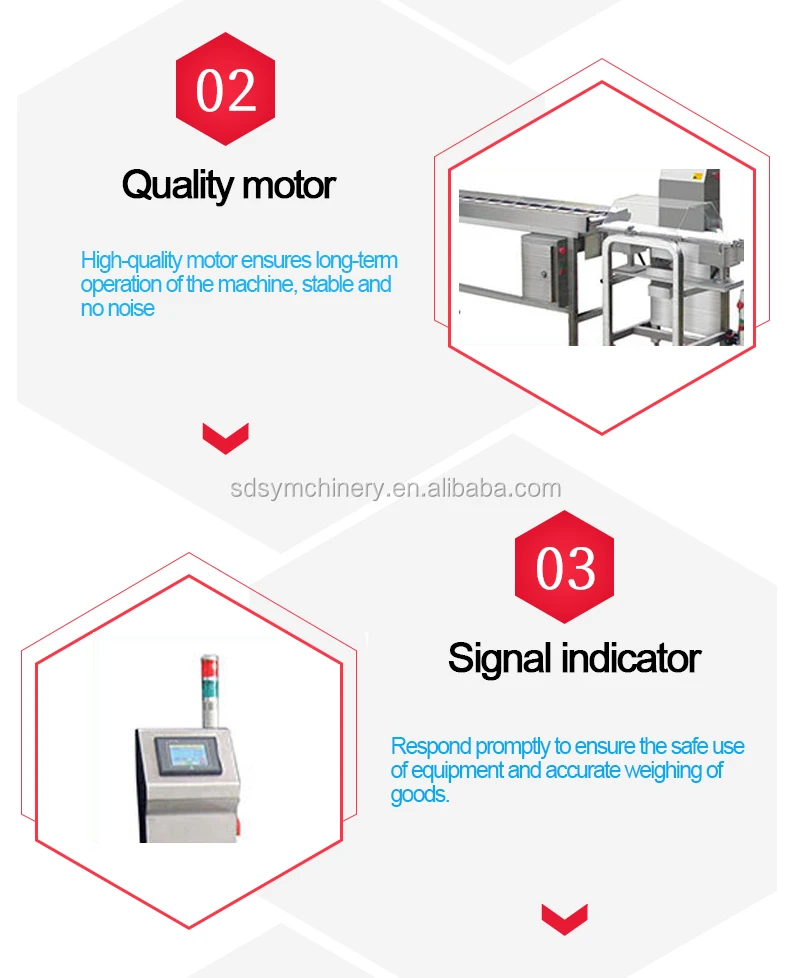 02

Quality motor

High-quality motor ensures long-term operation of the machine, stable and no noise

sdsymchinery.en.alibaba.com

03

Signal indicator

Respond promptly to ensure the safe use of equipment and accurate weighing of goods.